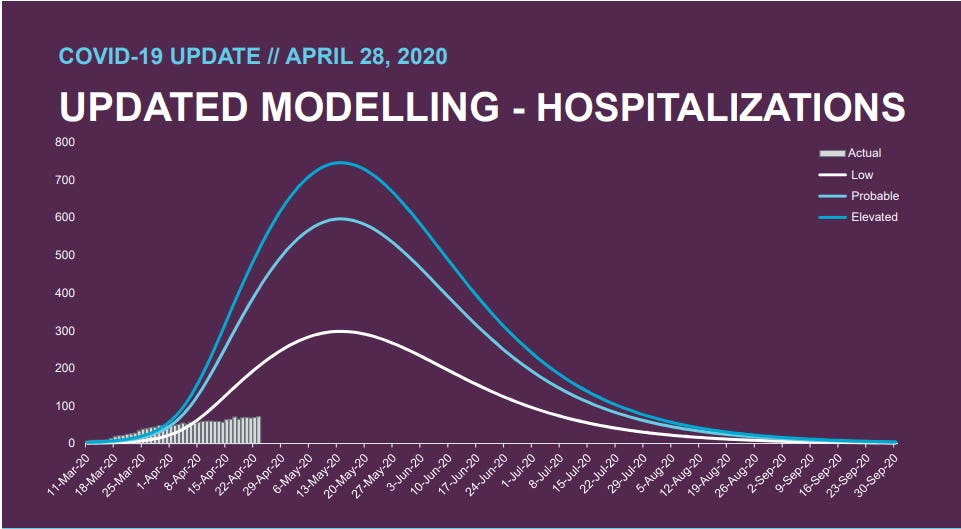 COVID-19 UPDATE // APRIL 28, 2020

UPDATED MODELLING - HOSPITALIZATIONS

800
700
600
500
400
300
200
100
0

Actual
Low
Probable
Elevated

11-Mar-20
18-Mar-20
25-Mar-20
1-Apr-20
8-Apr-20
15-Apr-20
22-Apr-20
29-Apr-20
6-May-20
13-May-20
20-May-20
27-May-20
3-Jun-20
10-Jun-20
17-Jun-20
24-Jun-20
1-Jul-20
8-Jul-20
15-Jul-20
22-Jul-20
29-Jul-20
5-Aug-20
12-Aug-20
19-Aug-20
26-Aug-20
2-Sep-20
9-Sep-20
16-Sep-20
23-Sep-20
30-Sep-20